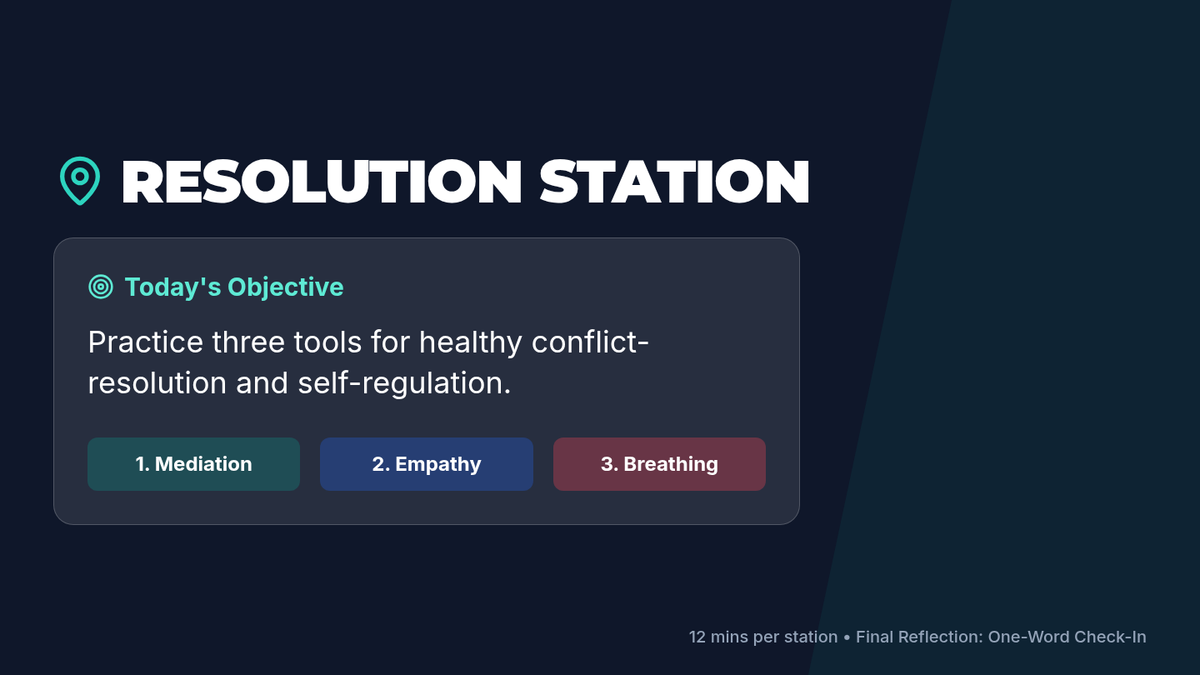 RESOLUTION STATION

Today's Objective

Practice three tools for healthy conflict-resolution and self-regulation.

1. Mediation

2. Empathy

3. Breathing

12 mins per station • Final Reflection: One-Word Check-In